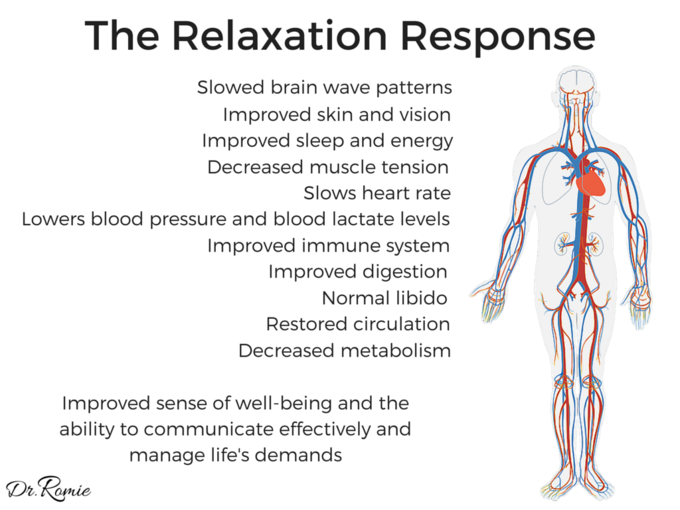 The Relaxation Response

Slowed brain wave patterns
Improved skin and vision
Improved sleep and energy
Decreased muscle tension
Slows heart rate
Lowers blood pressure and blood lactate levels
Improved immune system
Improved digestion
Normal libido
Restored circulation
Decreased metabolism

Improved sense of well-being and the ability to communicate effectively and manage life's demands

Dr. Romie